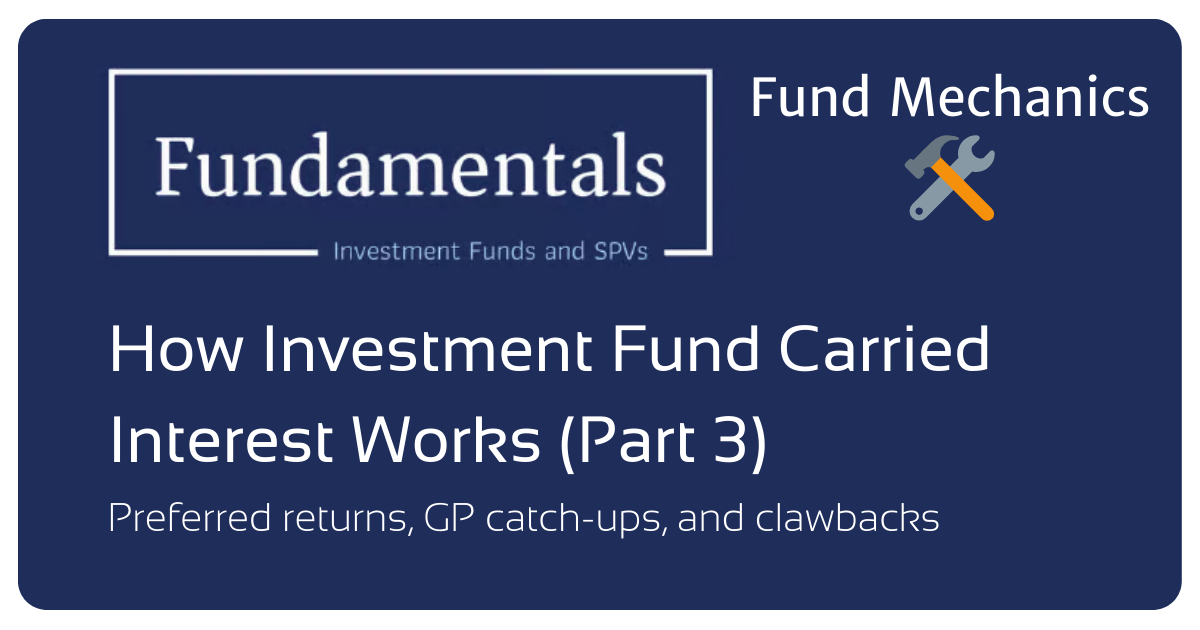 Fundamentals

Investment Funds and SPVs

Fund Mechanics

How Investment Fund Carried Interest Works (Part 3)

Preferred returns, GP catch-ups, and clawbacks